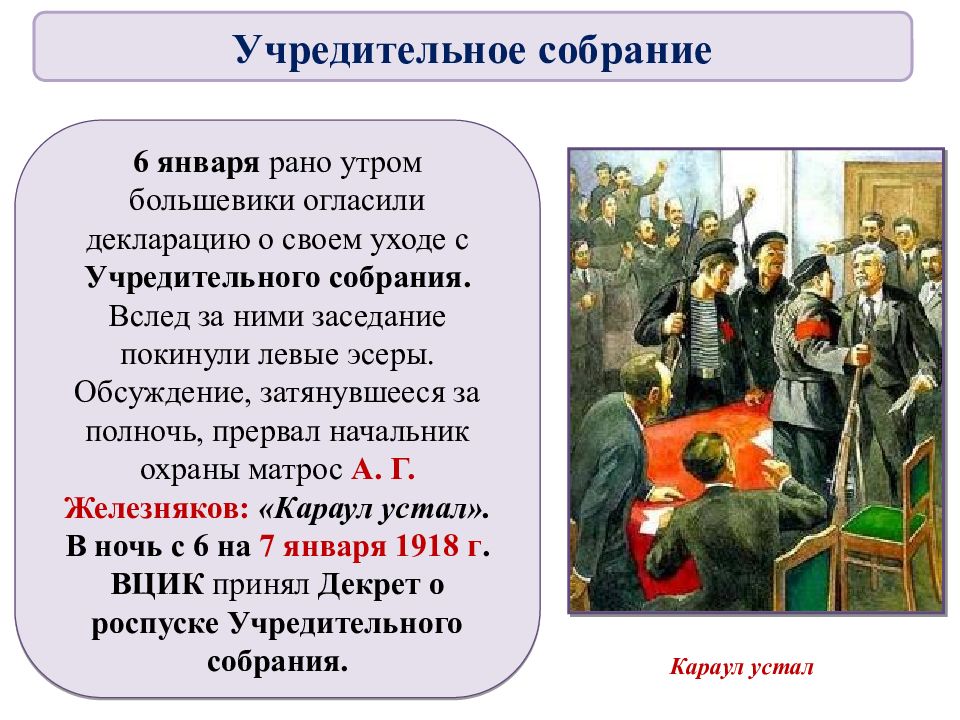 Учредительное собрание

6 января рано утром большевики огласили декларацию о своем уходе с Учредительного собрания. Вслед за ними заседание покинули левые эсеры. Обсуждение, затянувшееся за полночь, прервал начальник охраны матрос А. Г. Железняков: «Караул устал». В ночь с 6 на 7 января 1918 г. ВЦИК принял Декрет о роспуске Учредительного собрания.

Караул устал